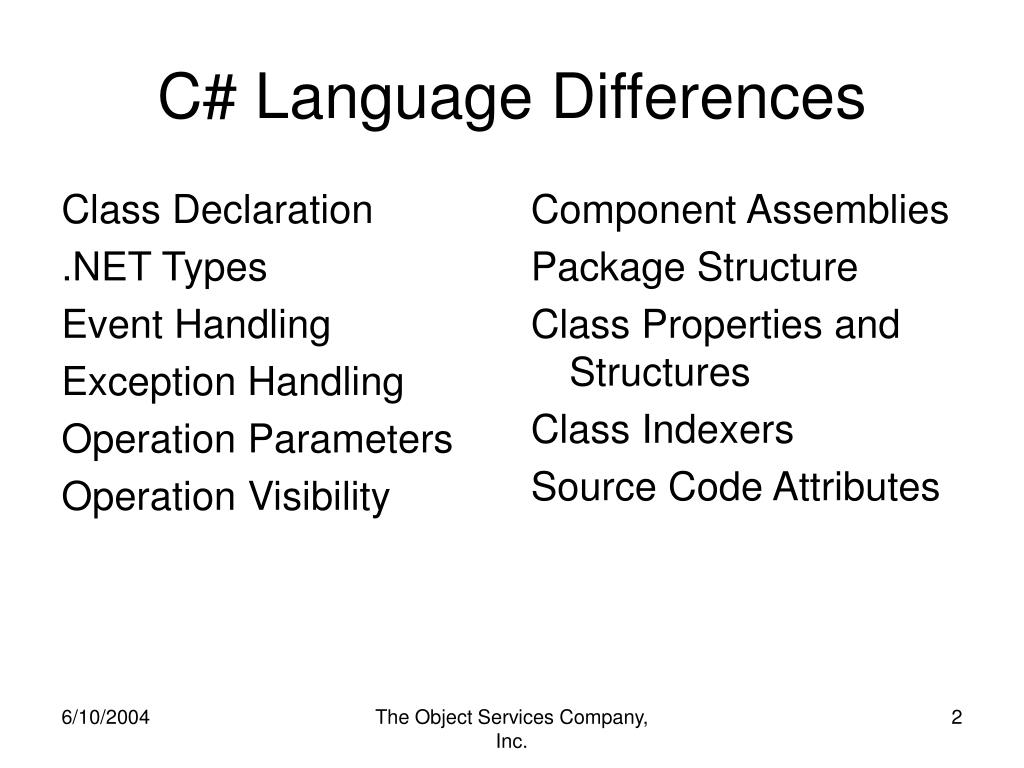 C# Language Differences

Class Declaration
.NET Types
Event Handling
Exception Handling
Operation Parameters
Operation Visibility

Component Assemblies
Package Structure
Class Properties and Structures
Class Indexers
Source Code Attributes

6/10/2004

The Object Services Company, Inc.

2